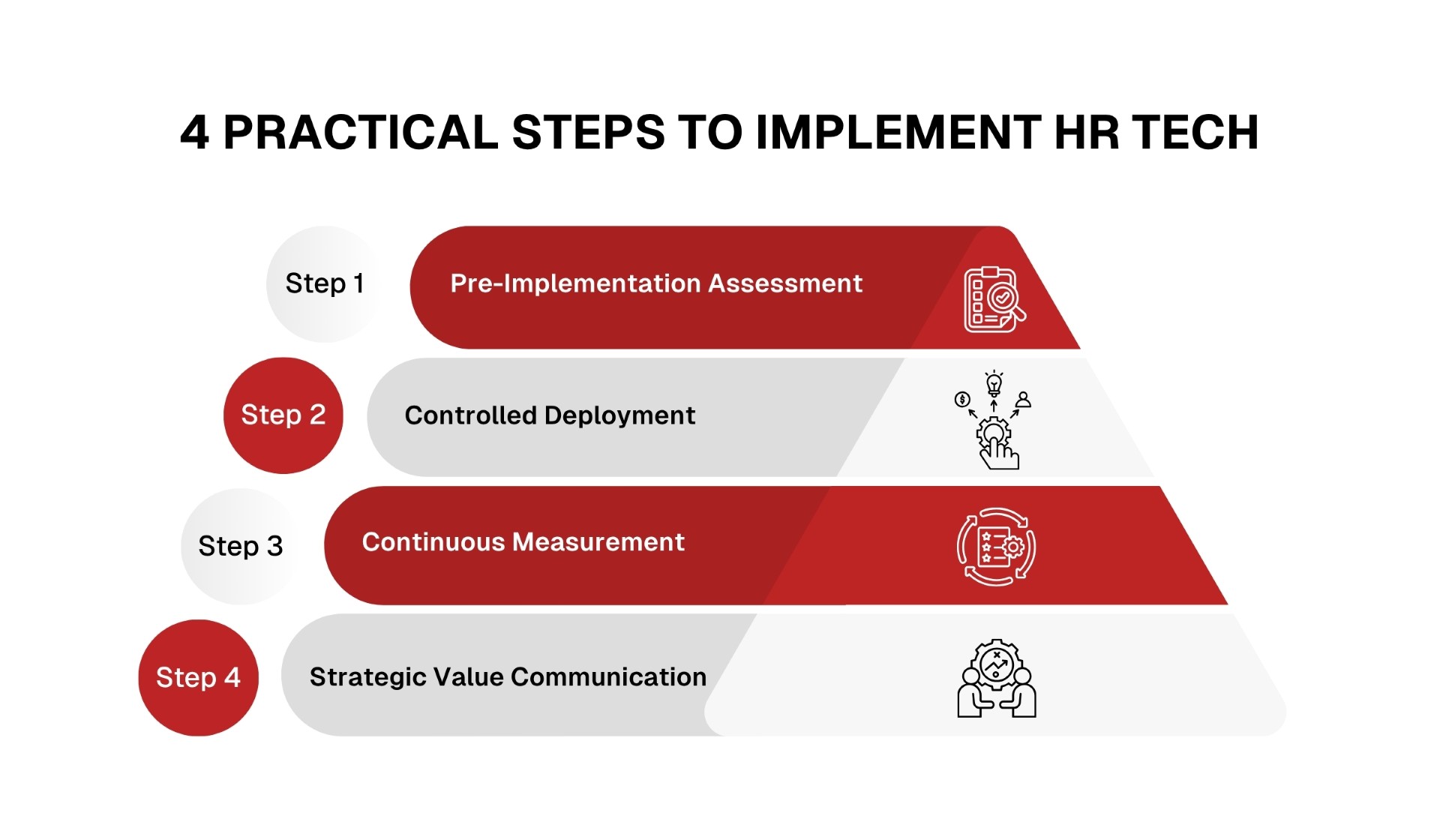 4 PRACTICAL STEPS TO IMPLEMENT HR TECH

Step 1
Pre-Implementation Assessment

Step 2
Controlled Deployment

Step 3
Continuous Measurement

Step 4
Strategic Value Communication